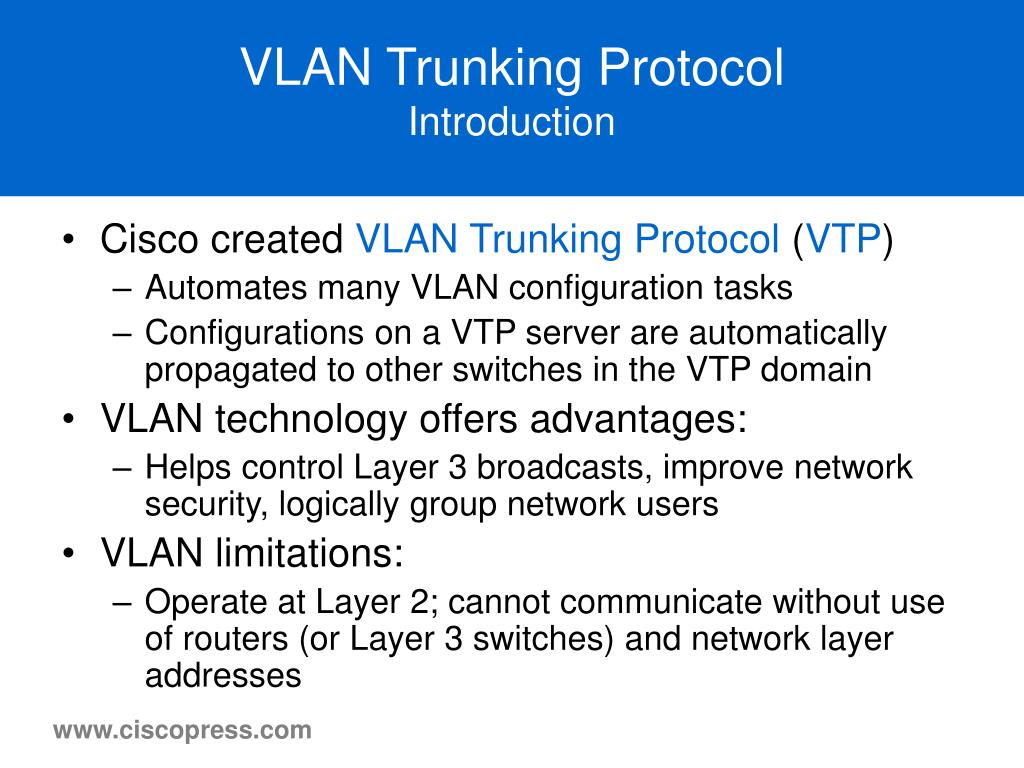 VLAN Trunking Protocol
Introduction

• Cisco created VLAN Trunking Protocol (VTP)
– Automates many VLAN configuration tasks
– Configurations on a VTP server are automatically propagated to other switches in the VTP domain
• VLAN technology offers advantages:
– Helps control Layer 3 broadcasts, improve network security, logically group network users
• VLAN limitations:
– Operate at Layer 2; cannot communicate without use of routers (or Layer 3 switches) and network layer addresses

www.ciscopress.com